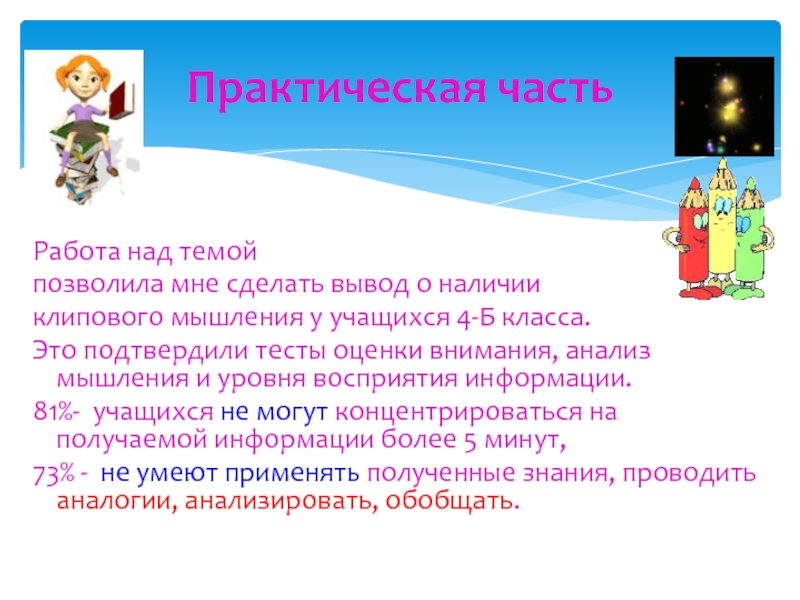 Практическая часть

Работа над темой
позволила мне сделать вывод о наличии
клипового мышления у учащихся 4-Б класса.
Это подтвердили тесты оценки внимания, анализ мышления и уровня восприятия информации.
81%- учащихся не могут концентрироваться на получаемой информации более 5 минут,
73% - не умеют применять полученные знания, проводить аналогии, анализировать, обобщать.